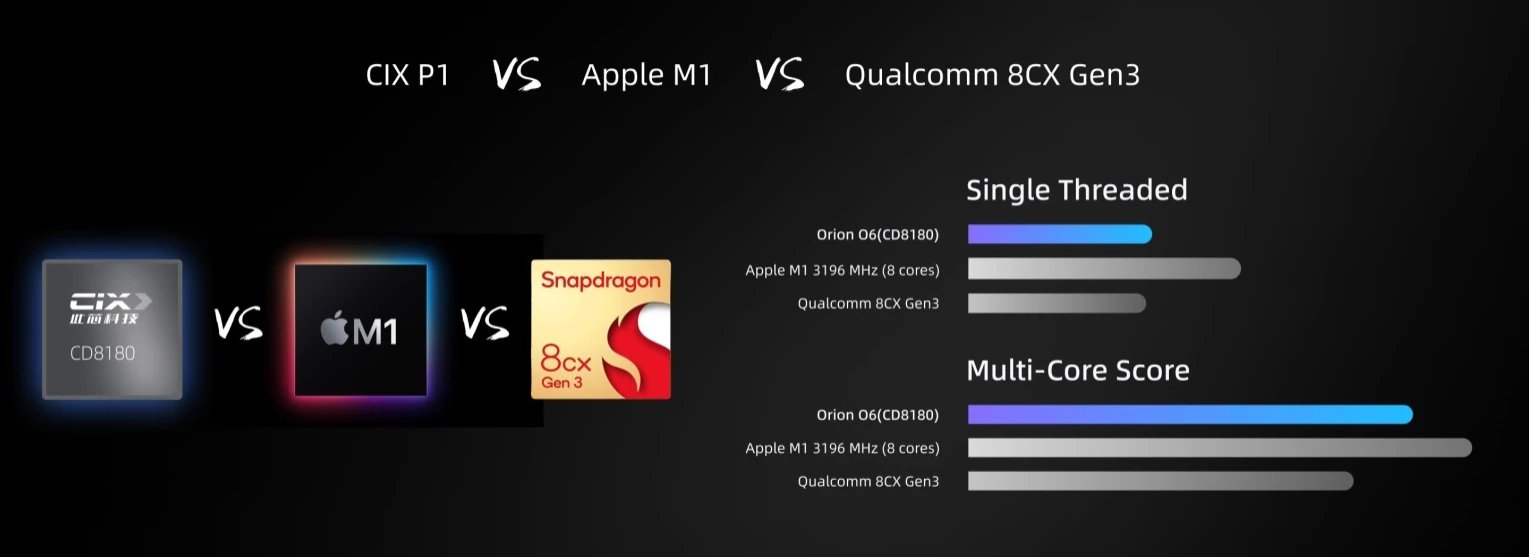 CIX P1 VS Apple M1 VS Qualcomm 8CX Gen3

CIX
此芯科技
CD8180

VS

M1

VS

Snapdragon
8cx
Gen 3

Single Threaded

Orion O6(CD8180)
Apple M1 3196 MHz (8 cores)
Qualcomm 8CX Gen3

Multi-Core Score

Orion O6(CD8180)
Apple M1 3196 MHz (8 cores)
Qualcomm 8CX Gen3